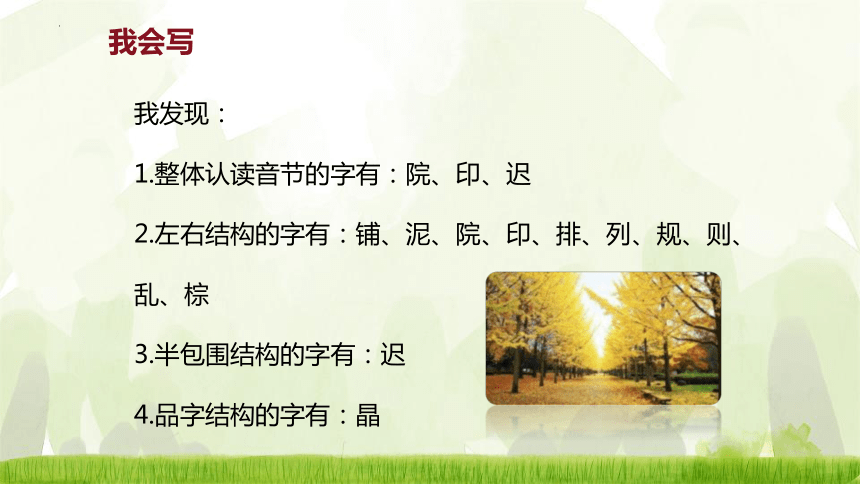 我会写

我发现：

1.整体认读音节的字有：院、印、迟

2.左右结构的字有：铺、泥、院、印、排、列、规、则、乱、棕

3.半包围结构的字有：迟

4.品字结构的字有：晶